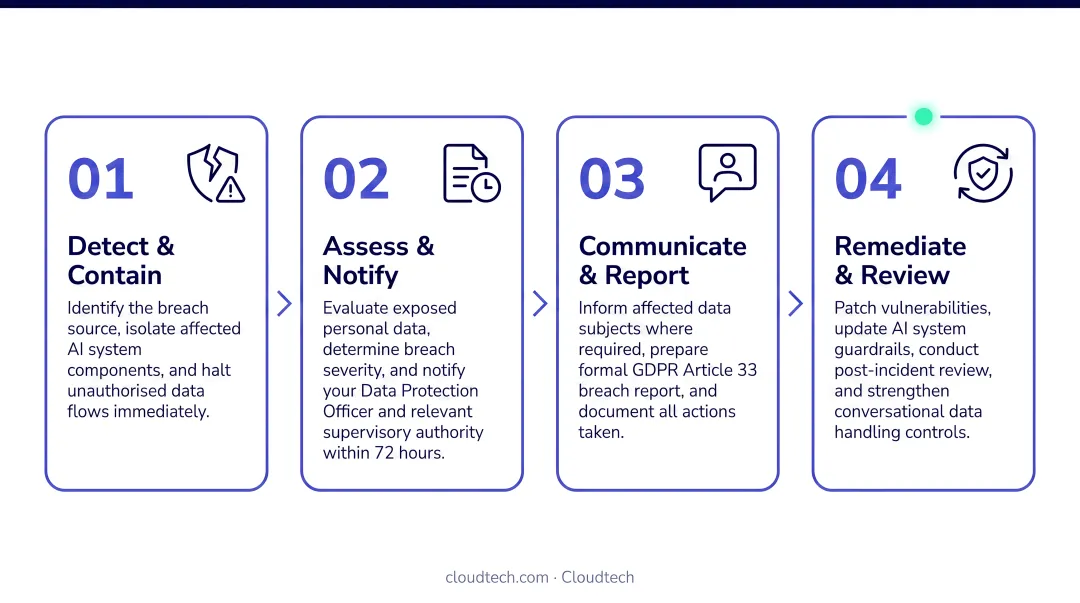 01

Detect & Contain

Identify the breach source, isolate affected AI system components, and halt unauthorised data flows immediately.

02

Assess & Notify

Evaluate exposed personal data, determine breach severity, and notify your Data Protection Officer and relevant supervisory authority within 72 hours.

03

Communicate & Report

Inform affected data subjects where required, prepare formal GDPR Article 33 breach report, and document all actions taken.

04

Remediate & Review

Patch vulnerabilities, update AI system guardrails, conduct post-incident review, and strengthen conversational data handling controls.

cloudtech.com · Cloudtech